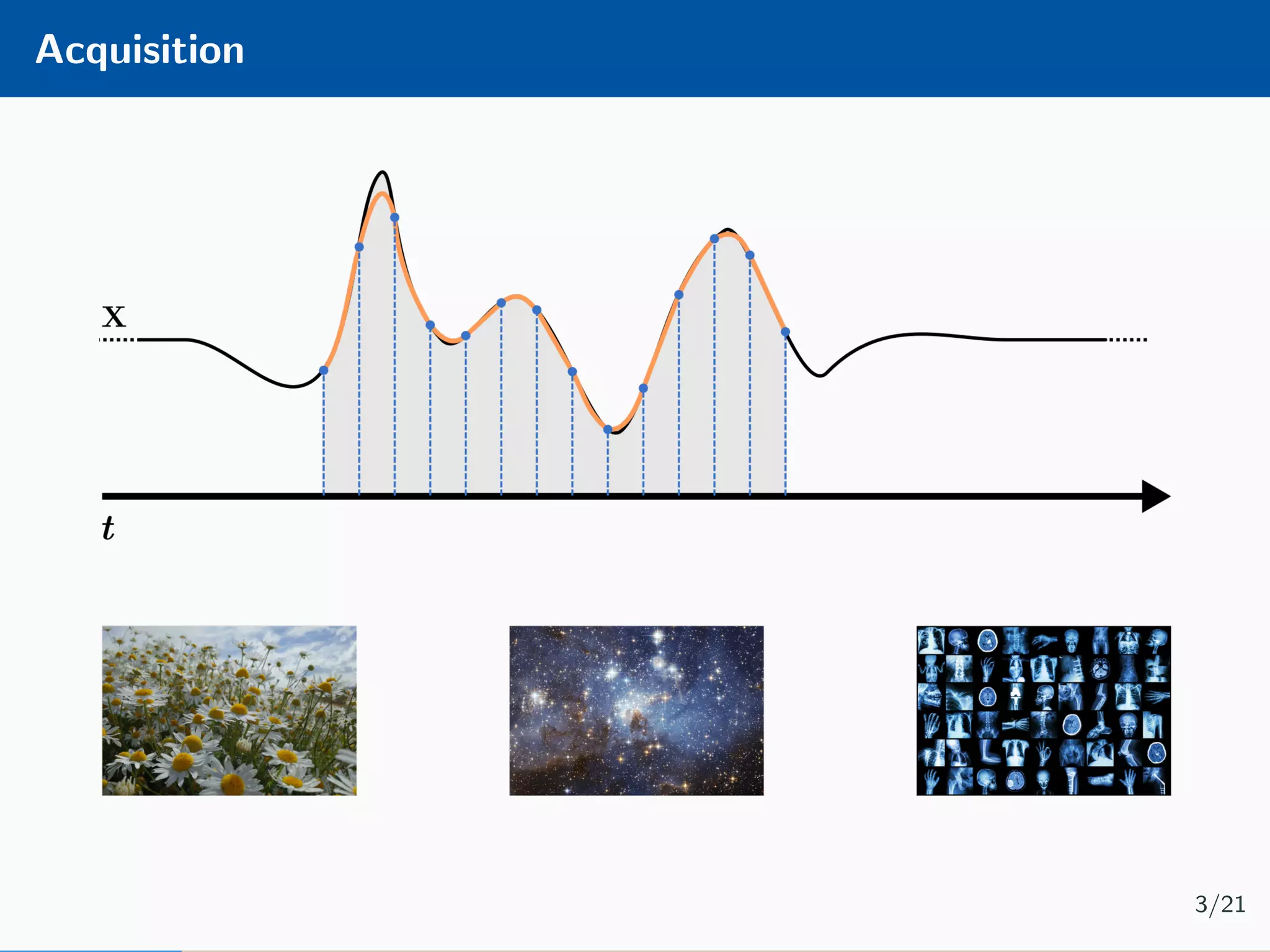 Acquisition

$\mathbf{x}$

$t$

3/21